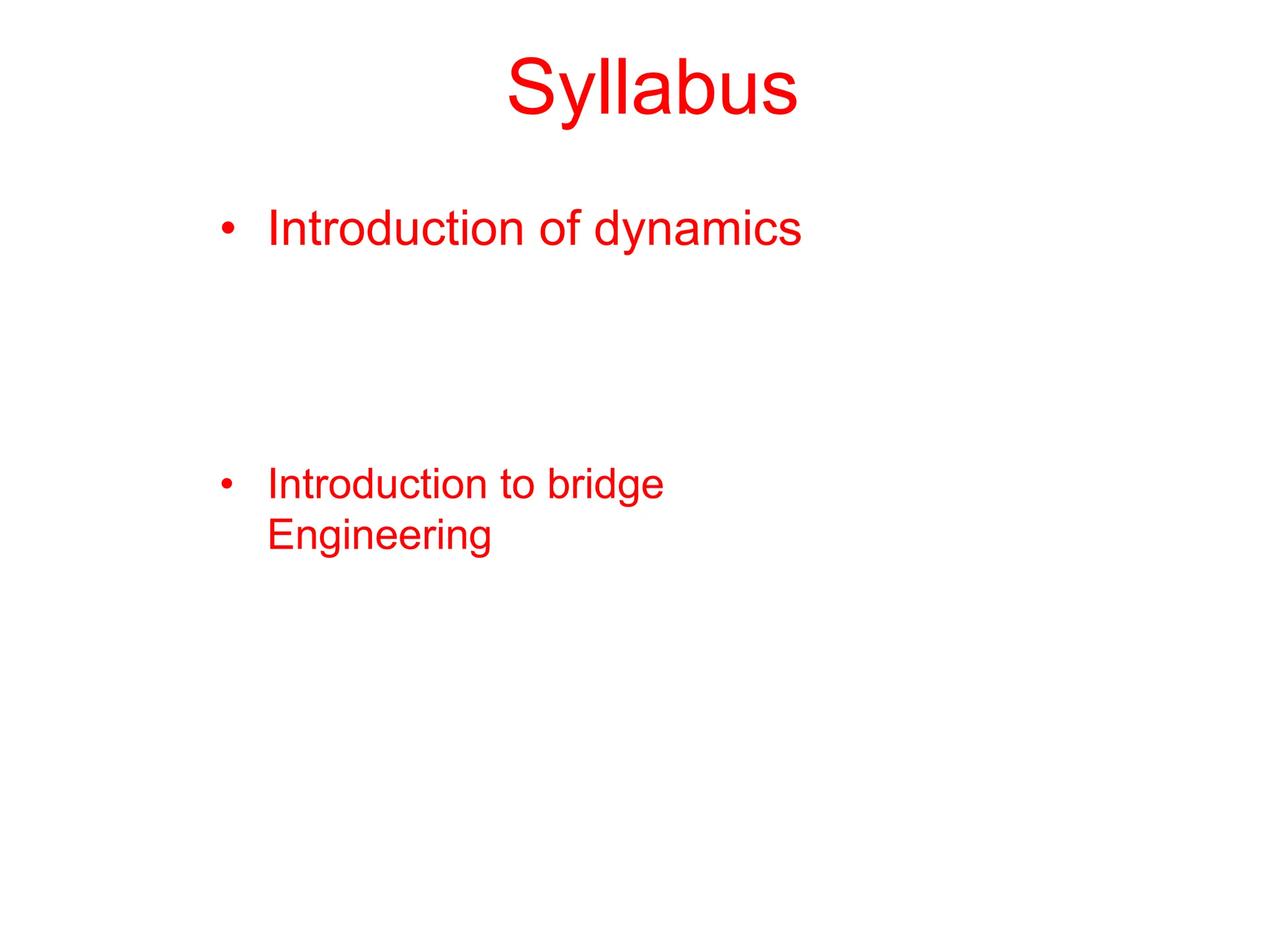 Syllabus

• Introduction of dynamics

• Introduction to bridge Engineering